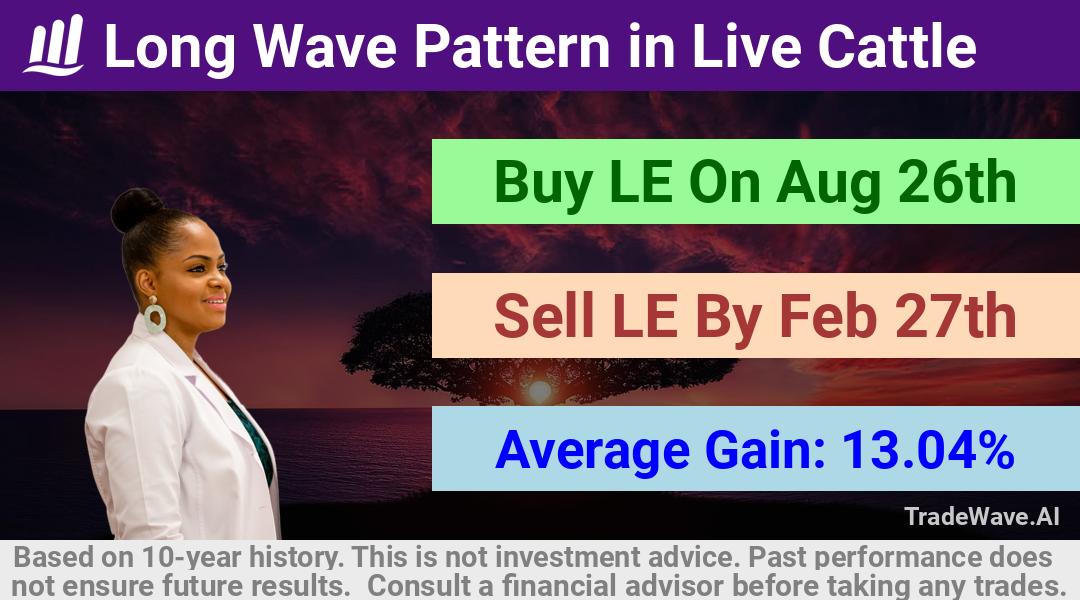 Long Wave Pattern in Live Cattle

Buy LE On Aug 26th

Sell LE By Feb 27th

Average Gain: 13.04%

TradeWave.AI

Based on 10-year history. This is not investment advice. Past performance does not ensure future results. Consult a financial advisor before taking any trades.